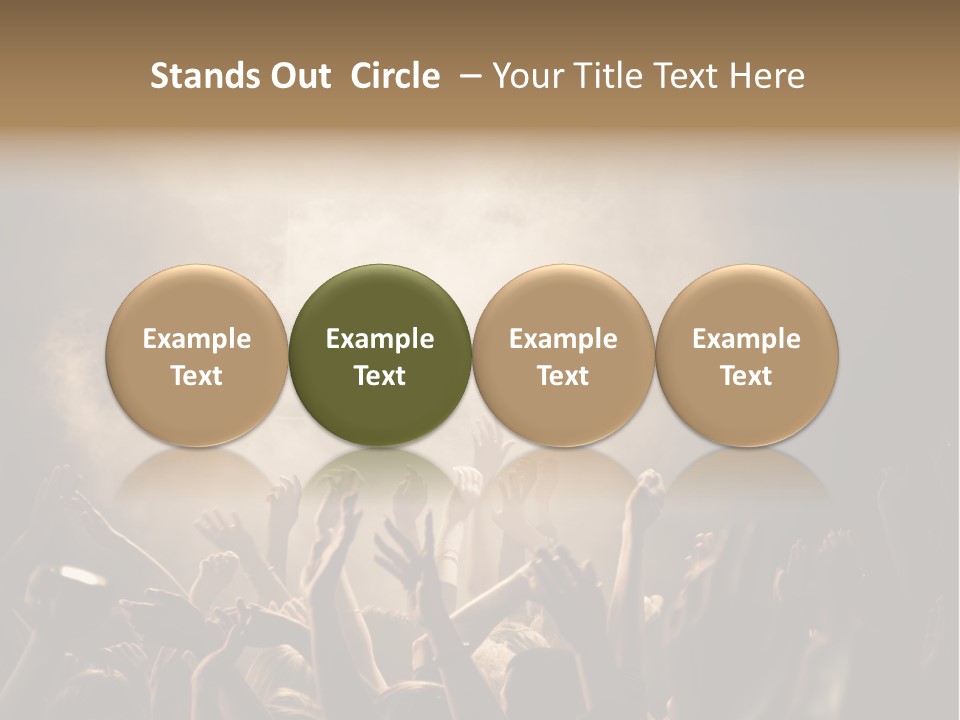 Stands Out Circle – Your Title Text Here

Example Text

Example Text

Example Text

Example Text